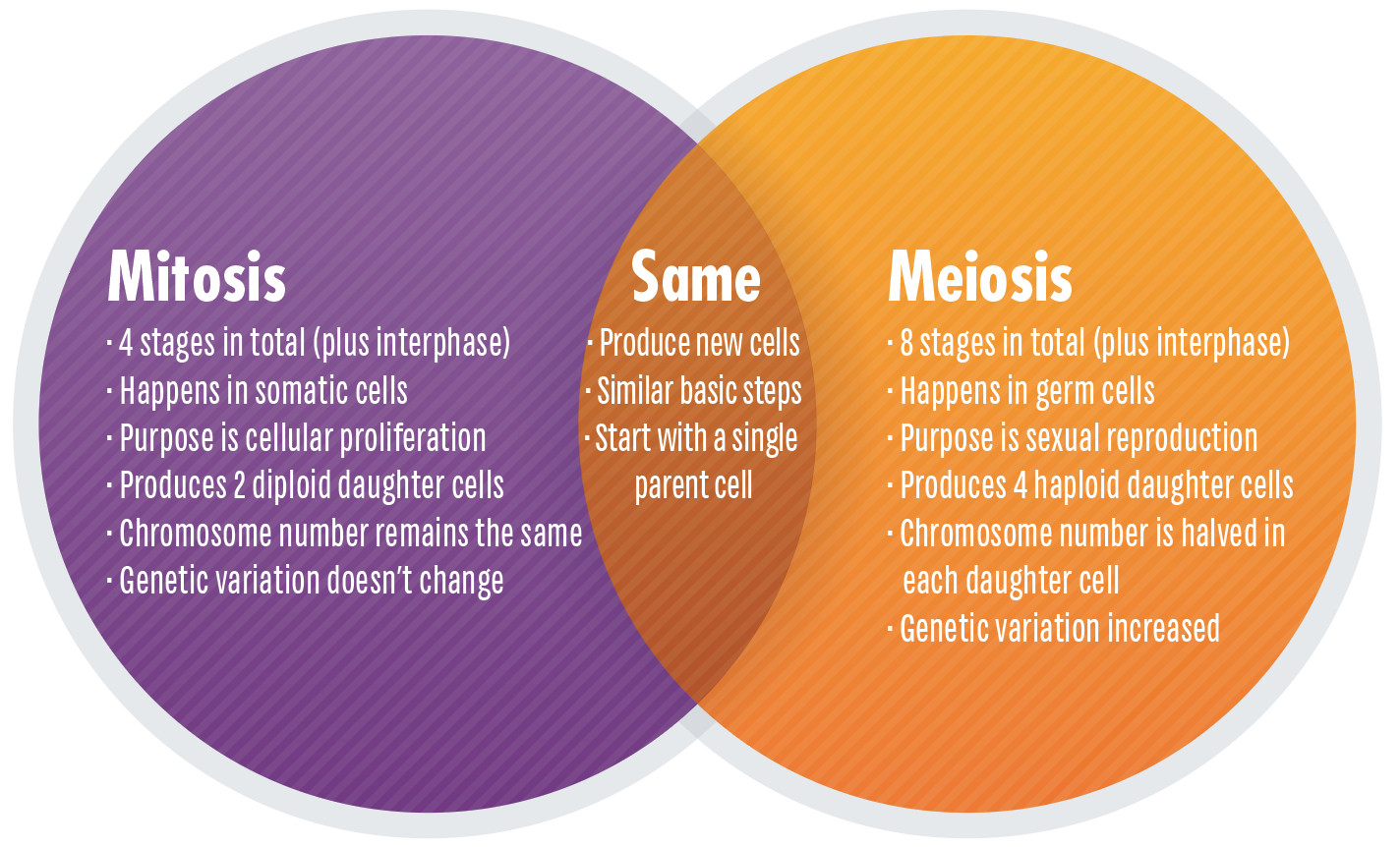 Mitosis
· 4 stages in total (plus interphase)
· Happens in somatic cells
· Purpose is cellular proliferation
· Produces 2 diploid daughter cells
· Chromosome number remains the same
· Genetic variation doesn't change

Same
· Produce new cells
· Similar basic steps
· Start with a single parent cell

Meiosis
· 8 stages in total (plus interphase)
· Happens in germ cells
· Purpose is sexual reproduction
· Produces 4 haploid daughter cells
· Chromosome number is halved in each daughter cell
· Genetic variation increased